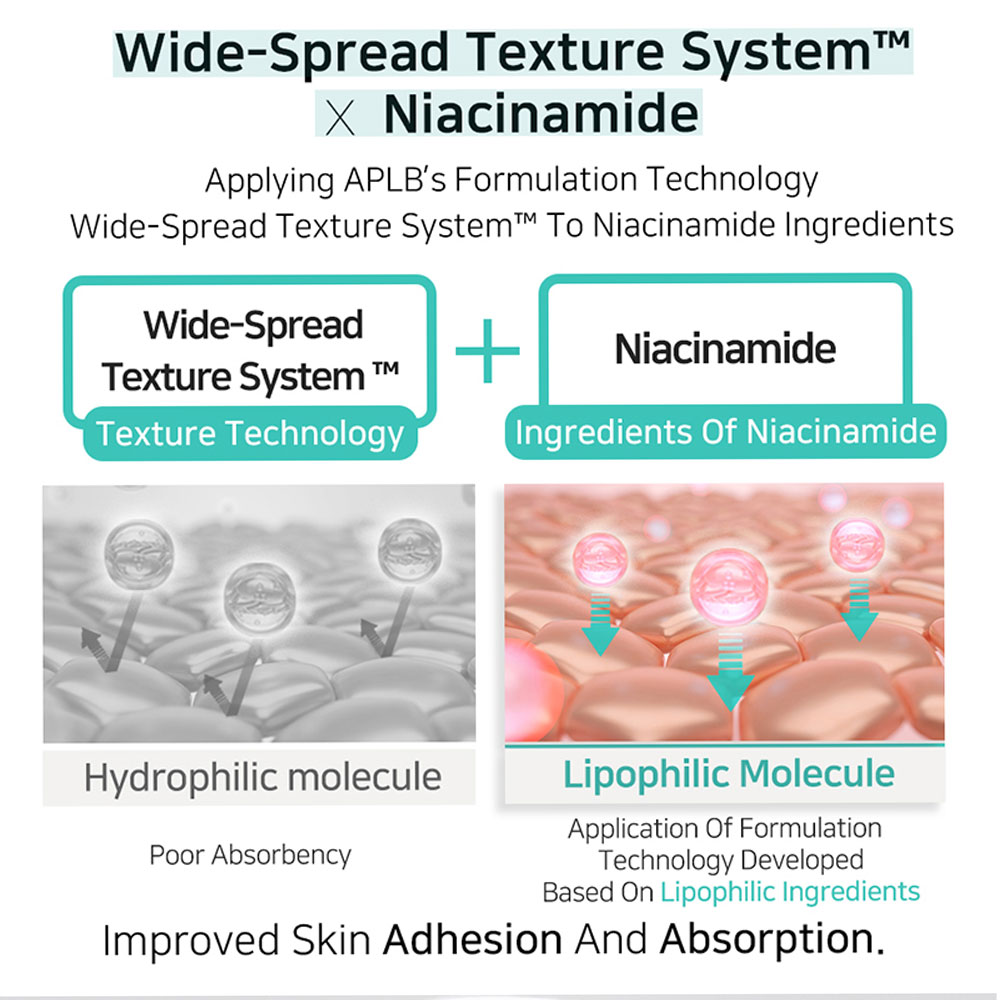 Wide-Spread Texture System™
X Niacinamide

Applying APLB's Formulation Technology
Wide-Spread Texture System™ To Niacinamide Ingredients

Wide-Spread Texture System ™
Texture Technology

+

Niacinamide
Ingredients Of Niacinamide

Hydrophilic molecule

Poor Absorbency

Lipophilic Molecule

Application Of Formulation Technology Developed Based On Lipophilic Ingredients

Improved Skin Adhesion And Absorption.